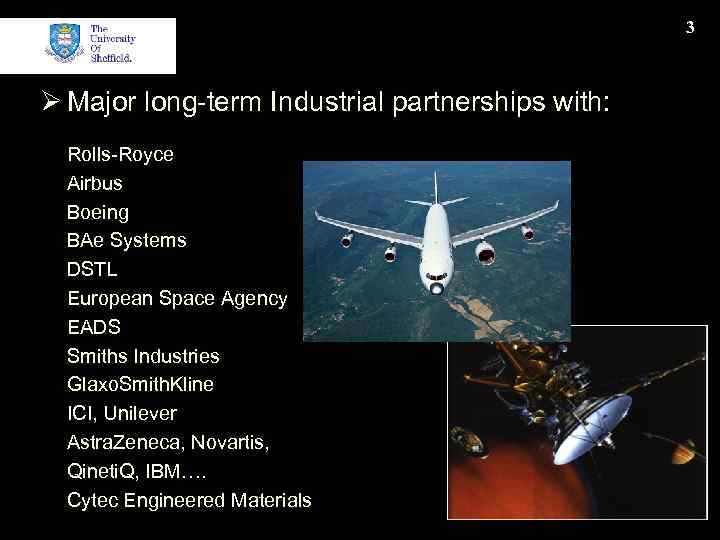 The University Of Sheffield.

3

➢ Major long-term Industrial partnerships with:

Rolls-Royce
Airbus
Boeing
BAe Systems
DSTL
European Space Agency
EADS
Smiths Industries
GlaxoSmithKline
ICI, Unilever
AstraZeneca, Novartis,
QinetiQ, IBM….
Cytec Engineered Materials